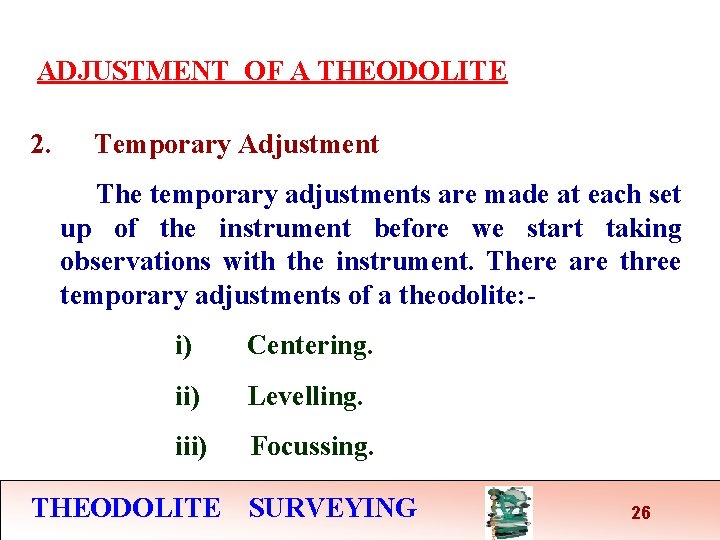 ADJUSTMENT OF A THEODOLITE

2. Temporary Adjustment

The temporary adjustments are made at each set up of the instrument before we start taking observations with the instrument. There are three temporary adjustments of a theodolite:-

i) Centering.

ii) Levelling.

iii) Focussing.

THEODOLITE SURVEYING

26